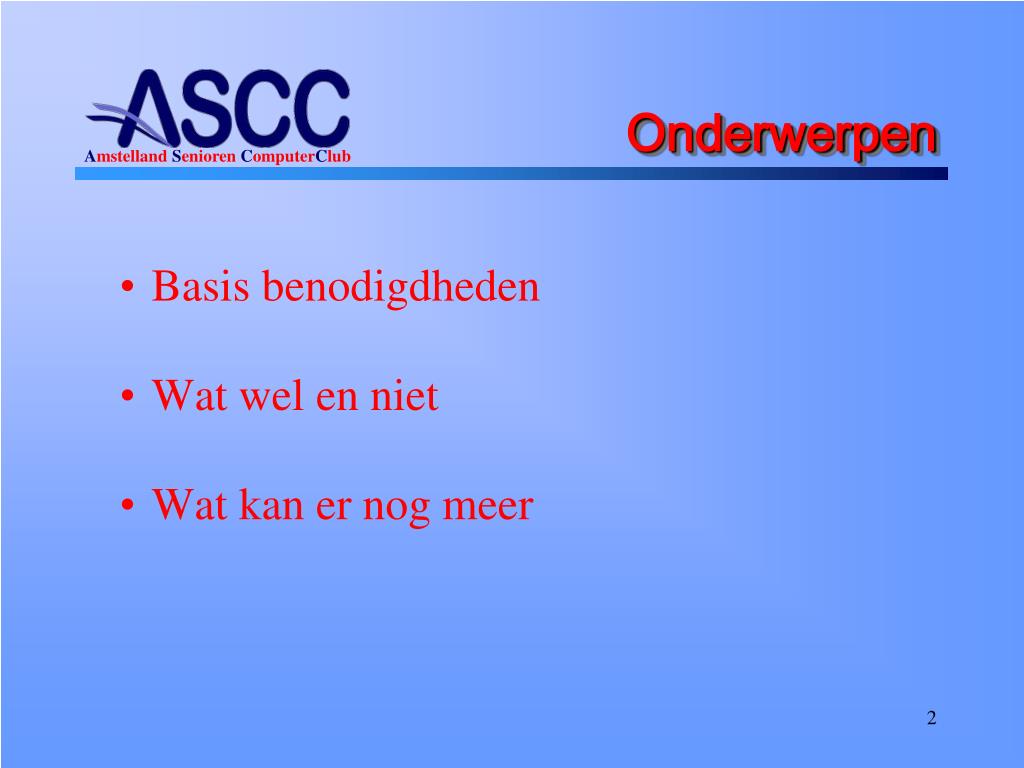 ASCC
Amstelland Senioren ComputerClub

Onderwerpen

• Basis benodigdheden

• Wat wel en niet

• Wat kan er nog meer

2